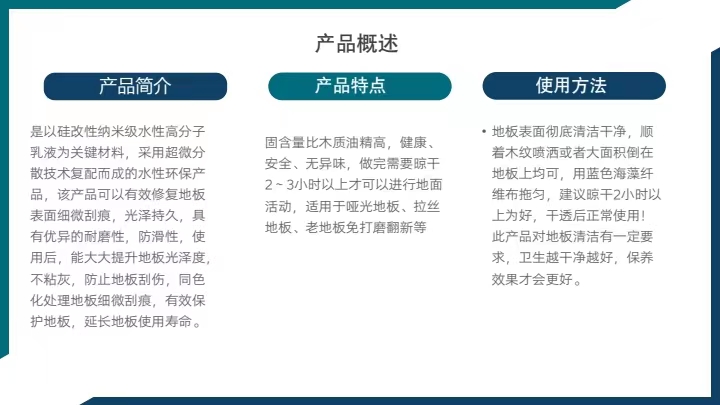 产品概述

产品简介

是以硅改性纳米级水性高分子乳液为关键材料，采用超微分散技术复配而成的水性环保产品，该产品可以有效修复地板表面细微刮痕，光泽持久，具有优异的耐磨性，防滑性，使用后，能大大提升地板光泽度，不粘灰，防止地板刮伤，同色化处理地板细微刮痕，有效保护地板，延长地板使用寿命。

产品特点

固含量比木质油精高，健康、安全、无异味，做完需要晾干2～3小时以上才可以进行地面活动，适用于哑光地板、拉丝地板、老地板免打磨翻新等

使用方法

• 地板表面彻底清洁干净，顺着木纹喷洒或者大面积倒在地板上均可，用蓝色海藻纤维布拖匀，建议晾干2小时以上为好，干透后正常使用！此产品对地板清洁有一定要求，卫生越干净越好，保养效果才会更好。